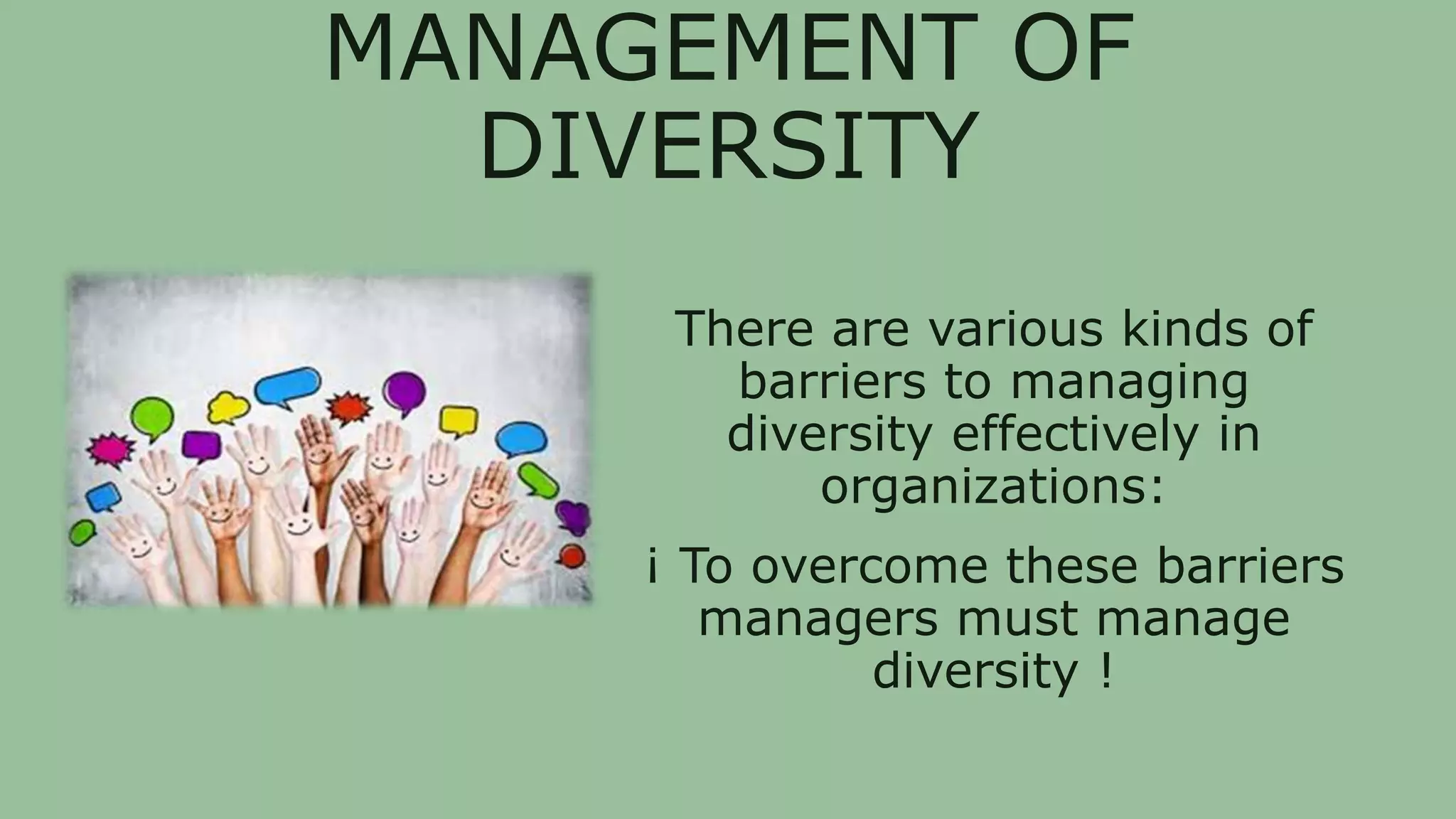 MANAGEMENT OF DIVERSITY

There are various kinds of barriers to managing diversity effectively in organizations:

¡ To overcome these barriers managers must manage diversity !